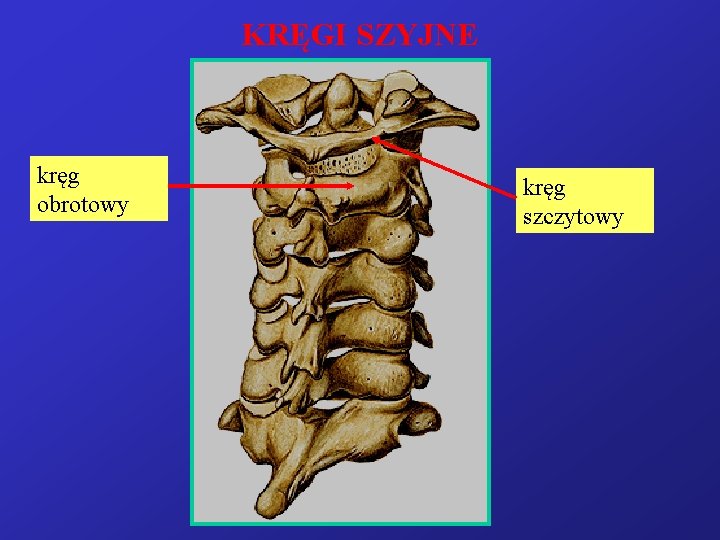 KRĘGI SZYJNE

kręg obrotowy

kręg szczytowy